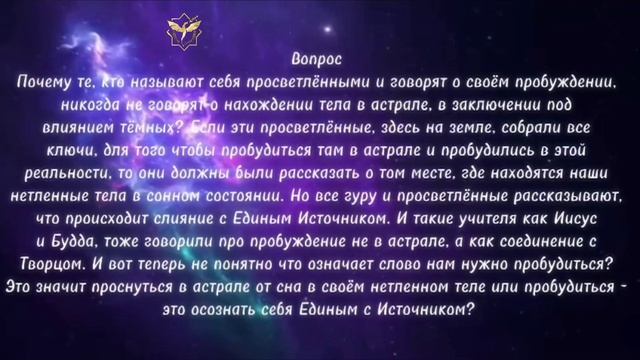 Вопрос

Почему те, кто называют себя просветлёнными и говорят о своём пробуждении, никогда не говорят о нахождении тела в астрале, в заключении под влиянием тёмных? Если эти просветлённые, здесь на земле, собрали все ключи, для того чтобы пробудиться там в астрале и пробудились в этой реальности, то они должны были рассказать о том месте, где находятся наши нетленные тела в сонном состоянии. Но все гуру и просветлённые рассказывают, что происходит слияние с Единым Источником. И такие учителя как Иисус и Будда, тоже говорили про пробуждение не в астрале, а как соединение с Творцом. И вот теперь не понятно что означает слово нам нужно пробудиться? Это значит проснуться в астрале от сна в своём нетленном теле или пробудиться - это осознать себя Единым с Источником?